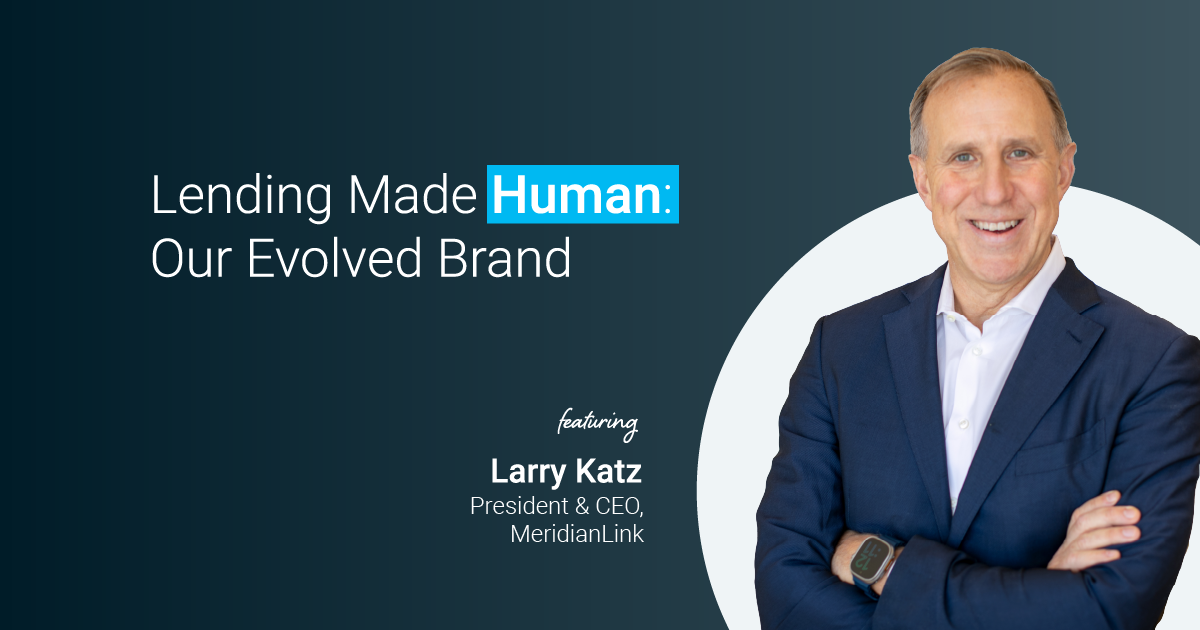 Lending Made Human:
Our Evolved Brand

featuring

Larry Katz
President & CEO,
MeridianLink